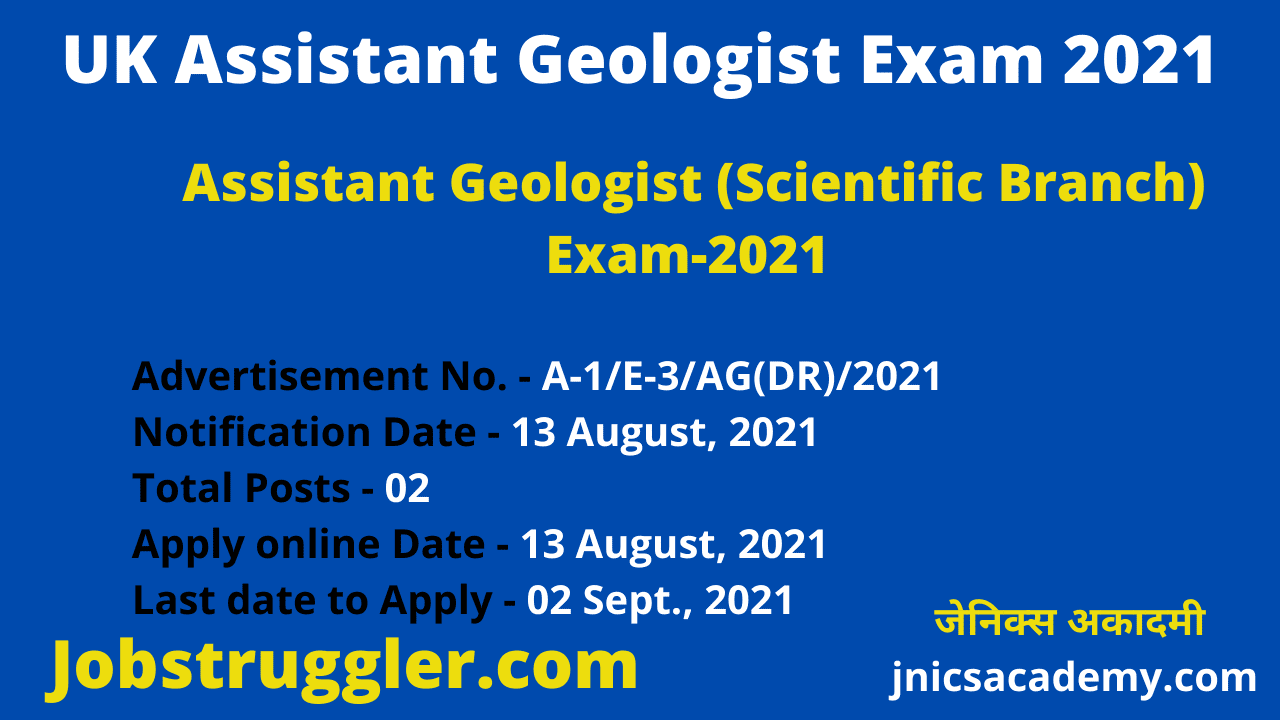 UK Assistant Geologist Exam 2021

Assistant Geologist (Scientific Branch) Exam-2021

Advertisement No. - A-1/E-3/AG(DR)/2021
Notification Date - 13 August, 2021
Total Posts - 02
Apply online Date - 13 August, 2021
Last date to Apply - 02 Sept., 2021

Jobstruggler.com

जेनिक्स अकादमी
jnicsacademy.com